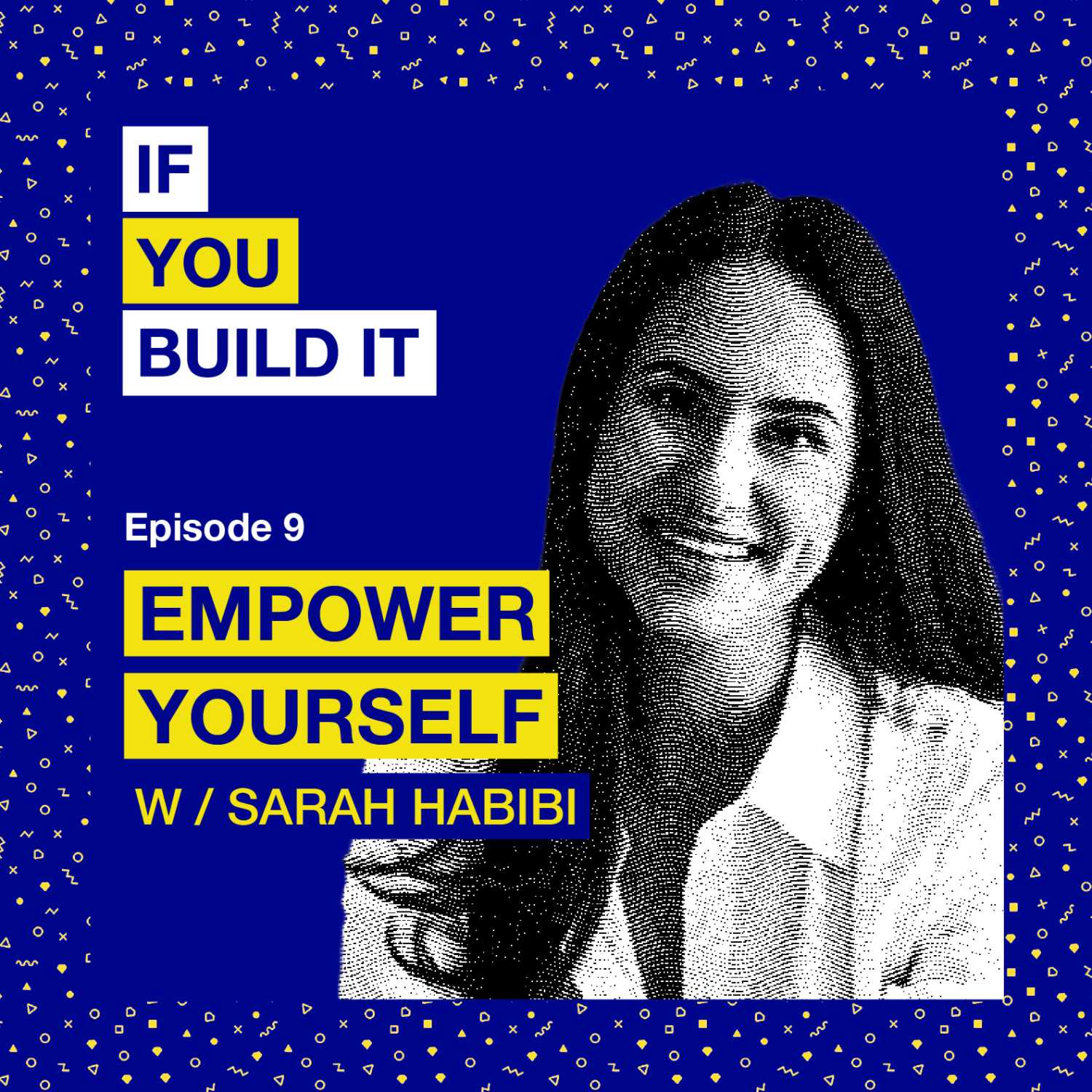 IF
YOU
BUILD IT

Episode 9

EMPOWER
YOURSELF
W / SARAH HABIBI